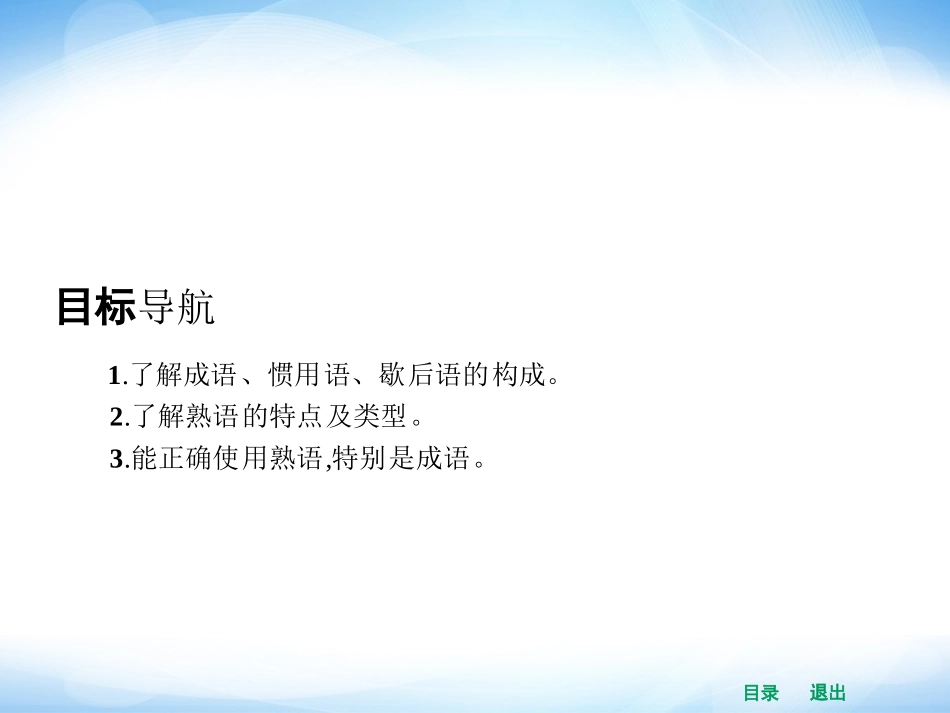 目标导航

1.了解成语、惯用语、歇后语的构成。
2.了解熟语的特点及类型。
3.能正确使用熟语,特别是成语。

目录 退出